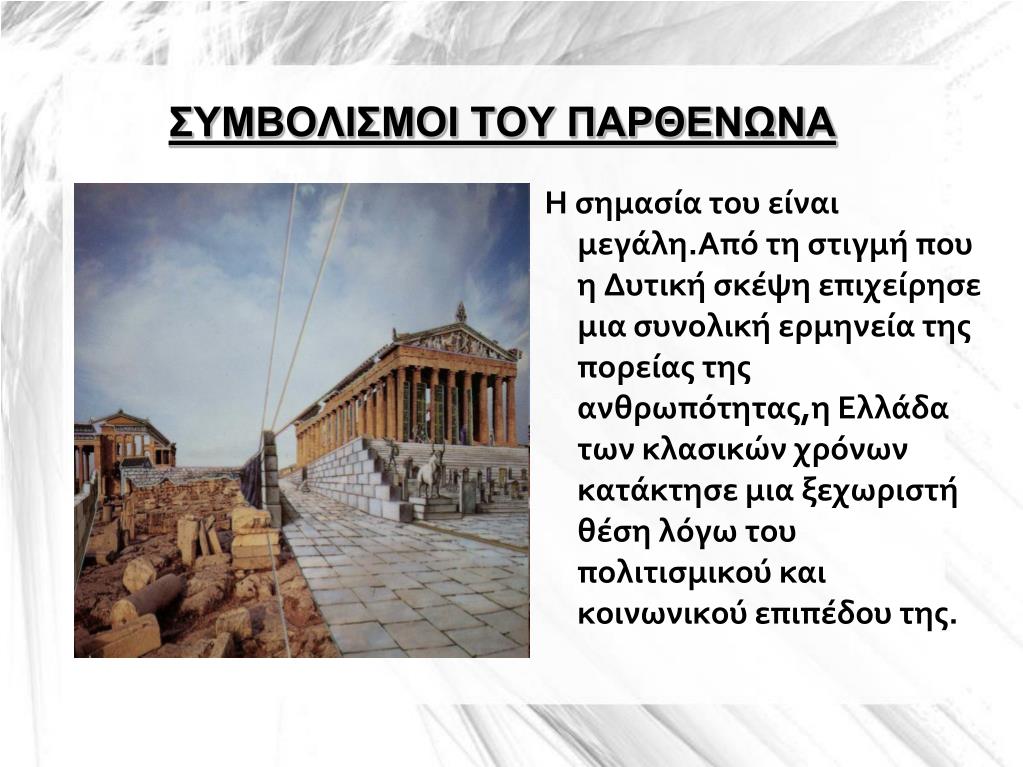 ΣΥΜΒΟΛΙΣΜΟΙ ΤΟΥ ΠΑΡΘΕΝΩΝΑ

Η σημασία του είναι μεγάλη.Από τη στιγμή που η Δυτική σκέψη επιχείρησε μια συνολική ερμηνεία της πορείας της ανθρωπότητας,η Ελλάδα των κλασικών χρόνων κατάκτησε μια ξεχωριστή θέση λόγω του πολιτισμικού και κοινωνικού επιπέδου της.